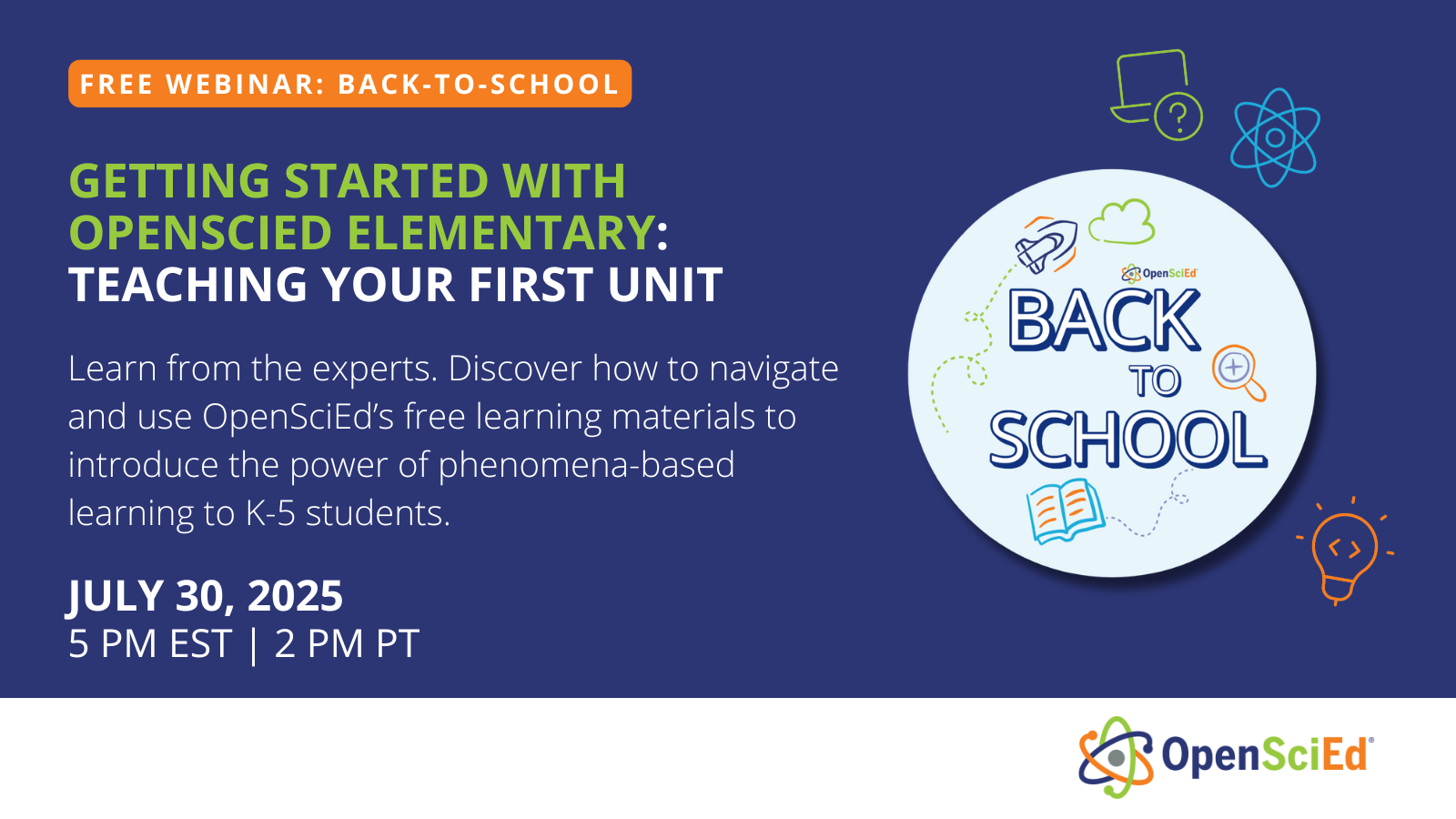 FREE WEBINAR: BACK-TO-SCHOOL

GETTING STARTED WITH OPENSCIED ELEMENTARY: TEACHING YOUR FIRST UNIT

Learn from the experts. Discover how to navigate and use OpenSciEd's free learning materials to introduce the power of phenomena-based learning to K-5 students.

JULY 30, 2025
5 PM EST | 2 PM PT

OpenSciEd
BACK TO SCHOOL

OpenSciEd